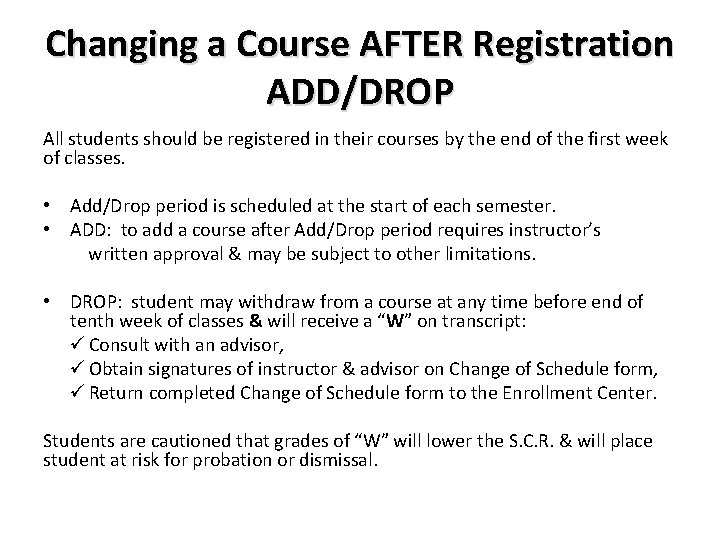 Changing a Course AFTER Registration
ADD/DROP

All students should be registered in their courses by the end of the first week of classes.

• Add/Drop period is scheduled at the start of each semester.
• ADD: to add a course after Add/Drop period requires instructor's written approval & may be subject to other limitations.

• DROP: student may withdraw from a course at any time before end of tenth week of classes & will receive a "W" on transcript:
✓ Consult with an advisor,
✓ Obtain signatures of instructor & advisor on Change of Schedule form,
✓ Return completed Change of Schedule form to the Enrollment Center.

Students are cautioned that grades of "W" will lower the S.C.R. & will place student at risk for probation or dismissal.